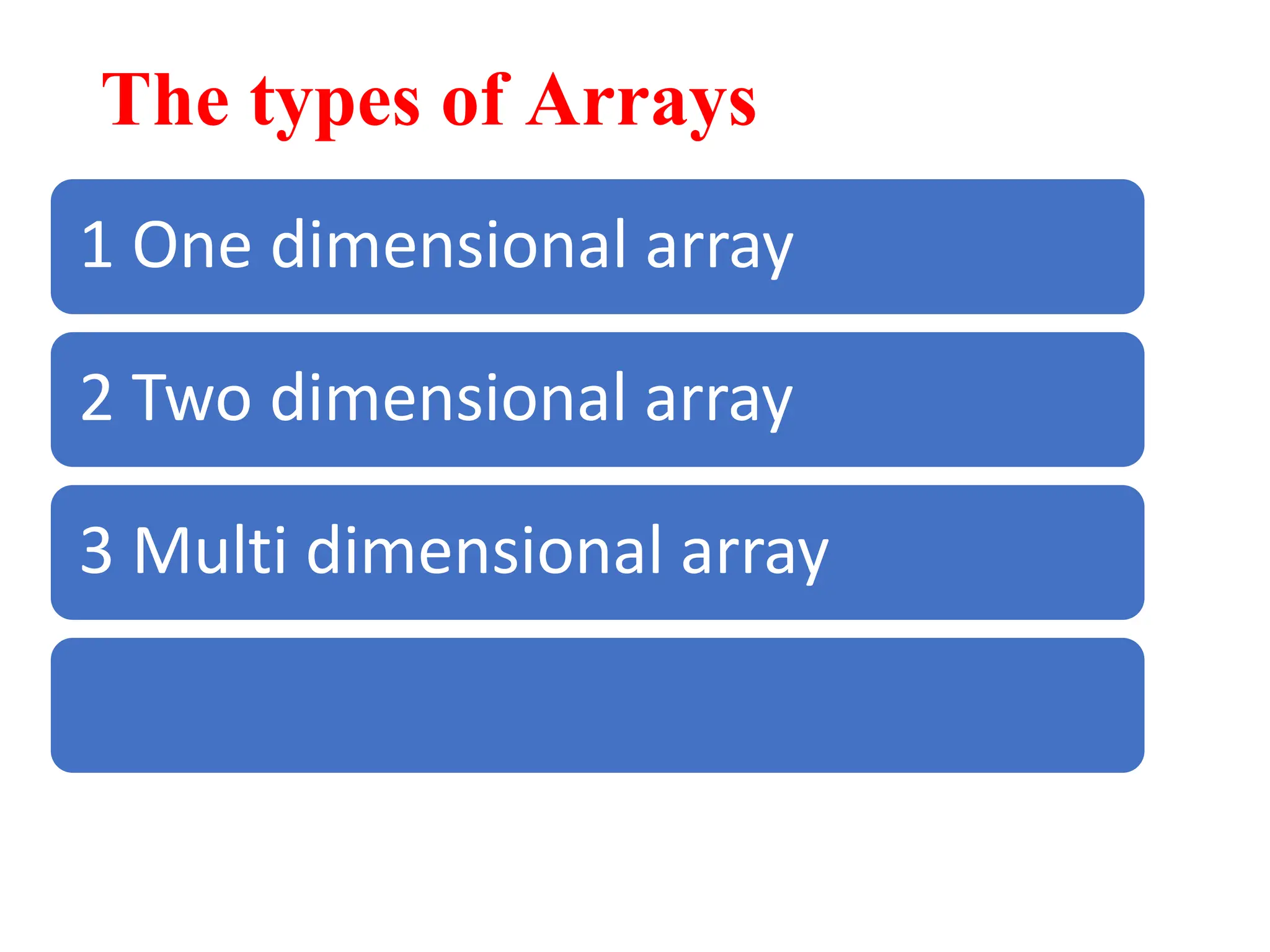 The types of Arrays

1 One dimensional array

2 Two dimensional array

3 Multi dimensional array